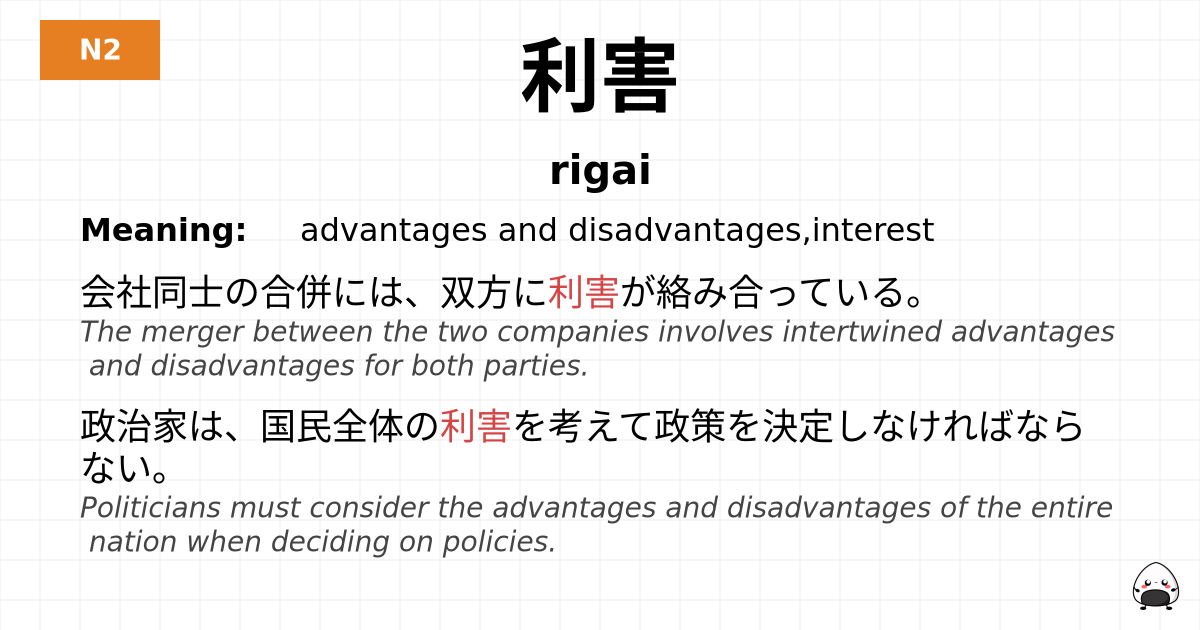 N2

利害

rigai

Meaning: advantages and disadvantages,interest

会社同士の合併には、双方に利害が絡み合っている。
The merger between the two companies involves intertwined advantages and disadvantages for both parties.

政治家は、国民全体の利害を考えて政策を決定しなければならない。
Politicians must consider the advantages and disadvantages of the entire nation when deciding on policies.